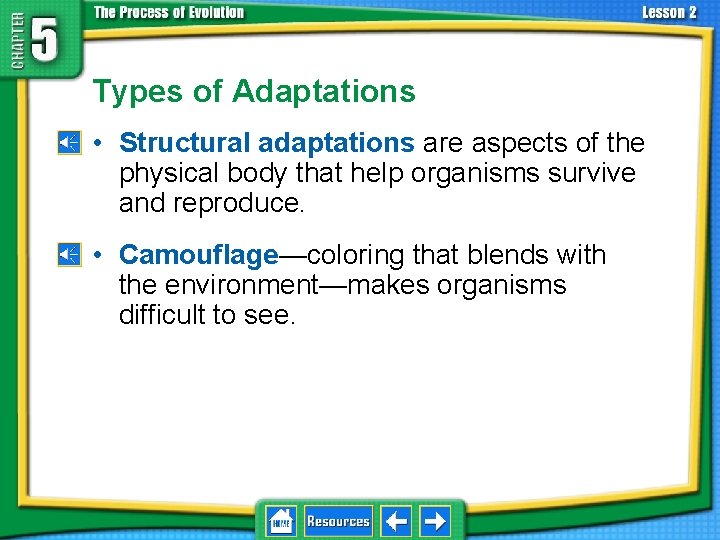 CHAPTER 5 The Process of Evolution

Lesson 2

Types of Adaptations

• Structural adaptations are aspects of the physical body that help organisms survive and reproduce.

• Camouflage—coloring that blends with the environment—makes organisms difficult to see.

HOME Resources